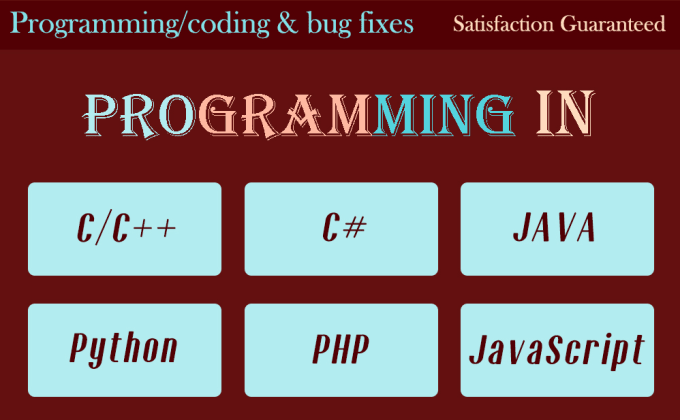 Programming/coding & bug fixes

Satisfaction Guaranteed

PROGRAMMING IN

C/C++

C#

JAVA

Python

PHP

JavaScript